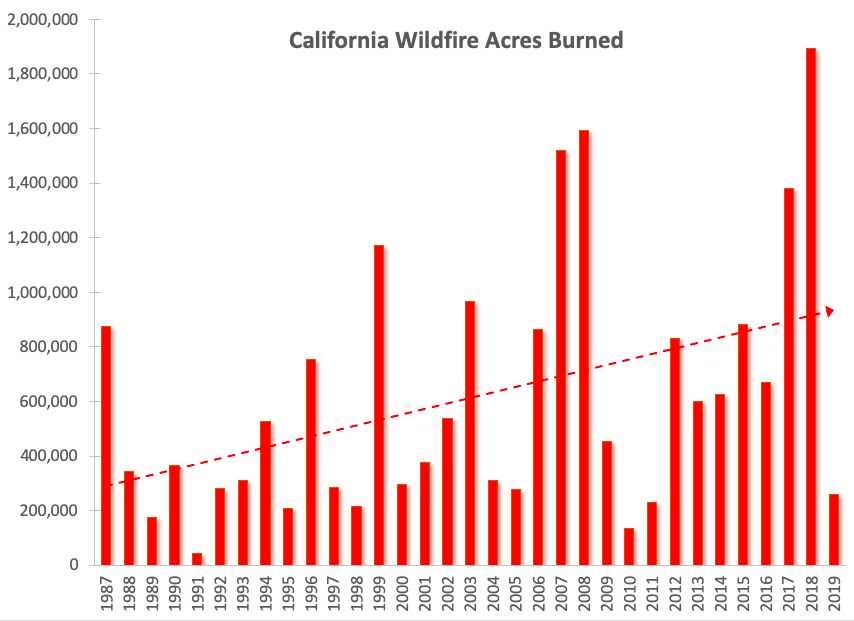 California Wildfire Acres Burned

2,000,000
1,800,000
1,600,000
1,400,000
1,200,000
1,000,000
800,000
600,000
400,000
200,000
0

1987
1988
1989
1990
1991
1992
1993
1994
1995
1996
1997
1998
1999
2000
2001
2002
2003
2004
2005
2006
2007
2008
2009
2010
2011
2012
2013
2014
2015
2016
2017
2018
2019